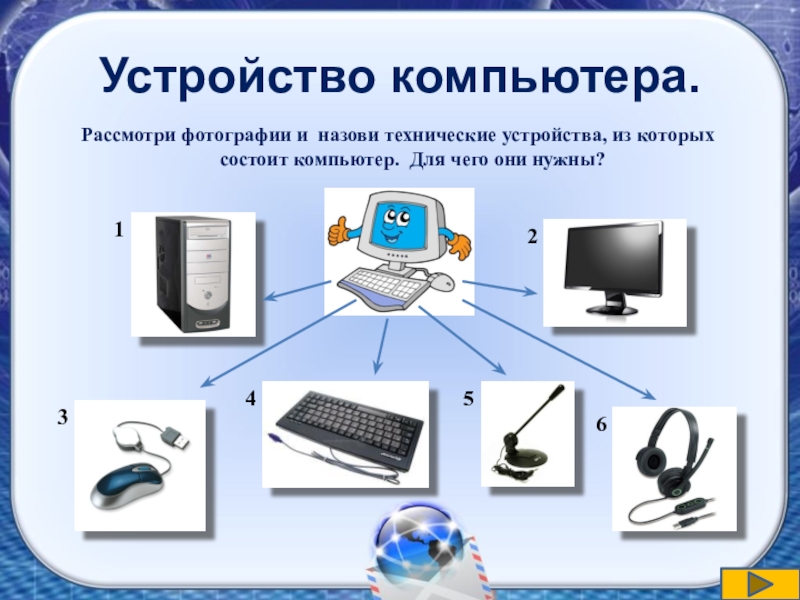 Устройство компьютера.

Рассмотри фотографии и назови технические устройства, из которых состоит компьютер. Для чего они нужны?

1

2

3

4

5

6